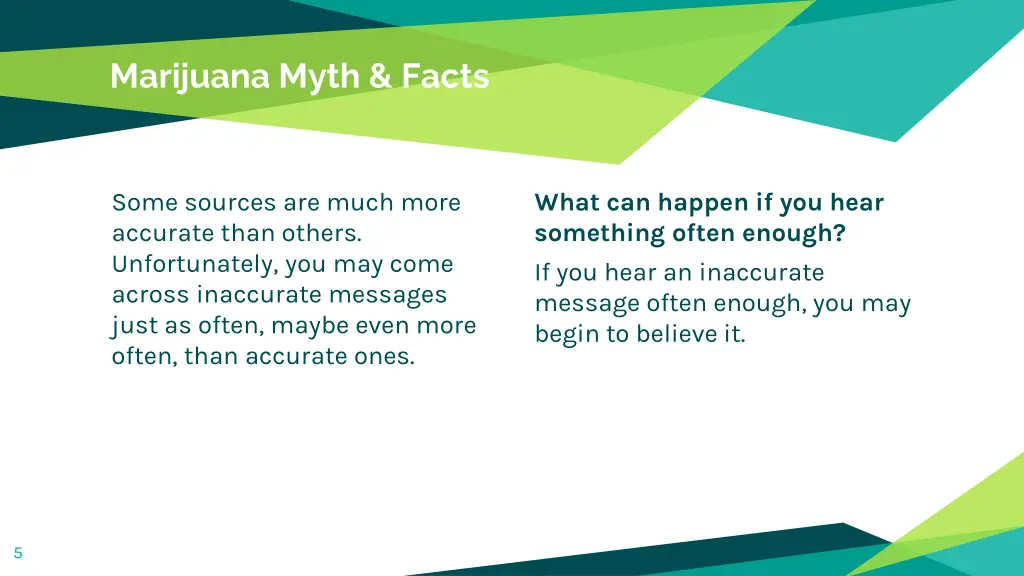 Marijuana Myth & Facts

Some sources are much more accurate than others. Unfortunately, you may come across inaccurate messages just as often, maybe even more often, than accurate ones.

What can happen if you hear something often enough?

If you hear an inaccurate message often enough, you may begin to believe it.

5